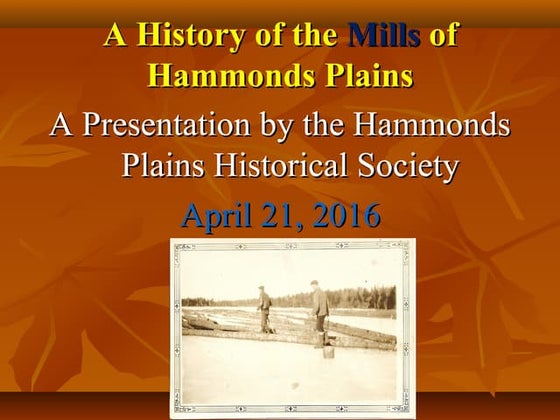 A History of the Mills of Hammonds Plains

A Presentation by the Hammonds Plains Historical Society

April 21, 2016